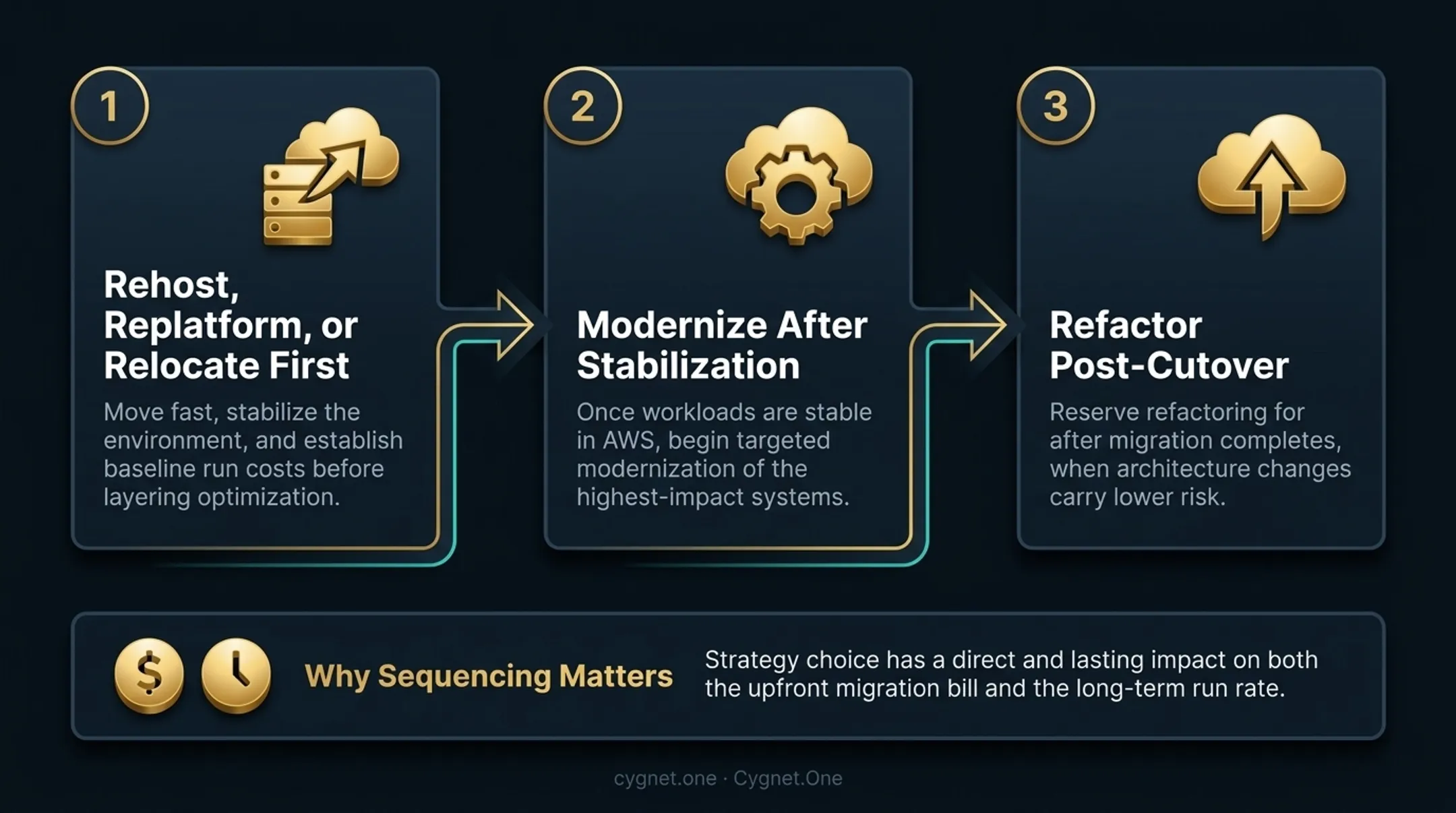 1

Rehost, Replatform, or Relocate First

Move fast, stabilize the environment, and establish baseline run costs before layering optimization.

2

Modernize After Stabilization

Once workloads are stable in AWS, begin targeted modernization of the highest-impact systems.

3

Refactor Post-Cutover

Reserve refactoring for after migration completes, when architecture changes carry lower risk.

$

Why Sequencing Matters

Strategy choice has a direct and lasting impact on both the upfront migration bill and the long-term run rate.

cygnet.one · Cygnet.One